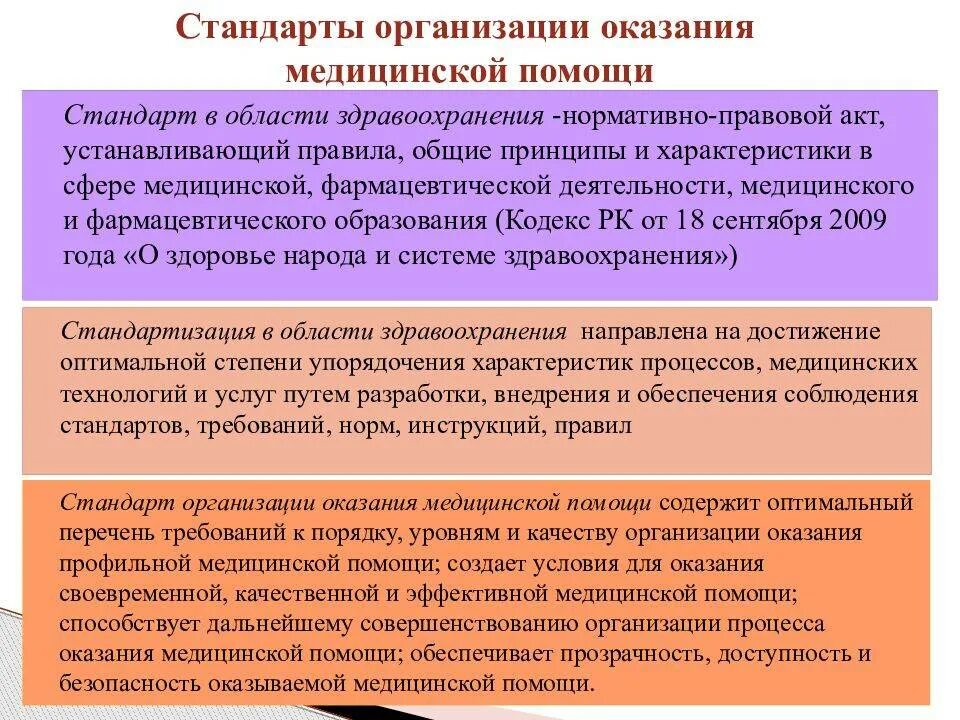 Стандарты организации оказания медицинской помощи

Стандарт в области здравоохранения -нормативно-правовой акт, устанавливающий правила, общие принципы и характеристики в сфере медицинской, фармацевтической деятельности, медицинского и фармацевтического образования (Кодекс РК от 18 сентября 2009 года «О здоровье народа и системе здравоохранения»)

Стандартизация в области здравоохранения направлена на достижение оптимальной степени упорядочения характеристик процессов, медицинских технологий и услуг путем разработки, внедрения и обеспечения соблюдения стандартов, требований, норм, инструкций, правил

Стандарт организации оказания медицинской помощи содержит оптимальный перечень требований к порядку, уровням и качеству организации оказания профильной медицинской помощи; создает условия для оказания своевременной, качественной и эффективной медицинской помощи; способствует дальнейшему совершенствованию организации процесса оказания медицинской помощи; обеспечивает прозрачность, доступность и безопасность оказываемой медицинской помощи.